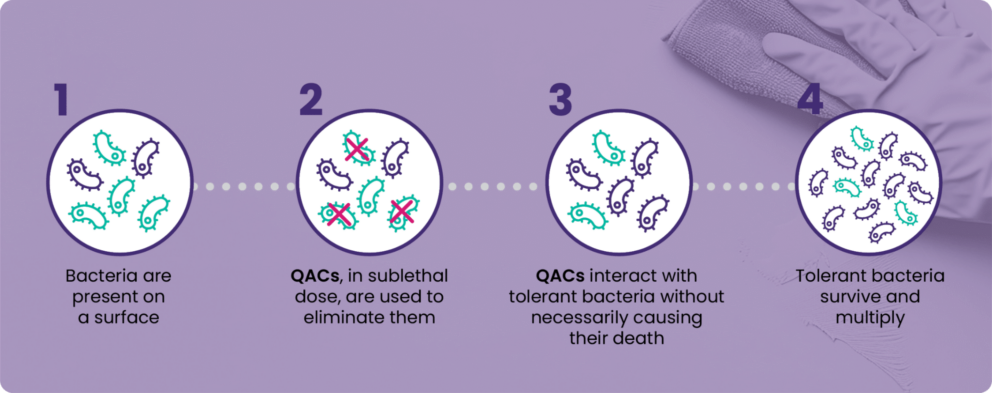 1

Bacteria are present on a surface

2

QACs, in sublethal dose, are used to eliminate them

3

QACs interact with tolerant bacteria without necessarily causing their death

4

Tolerant bacteria survive and multiply